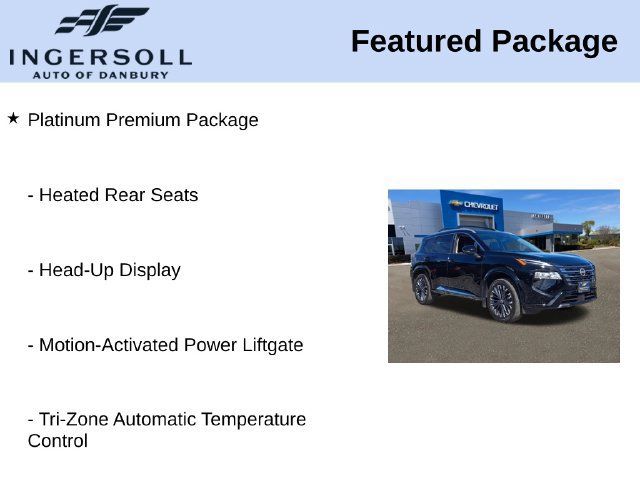 INGERSOLL
AUTO OF DANBURY

Featured Package

★ Platinum Premium Package

- Heated Rear Seats

- Head-Up Display

- Motion-Activated Power Liftgate

- Tri-Zone Automatic Temperature Control

CHEVROLET